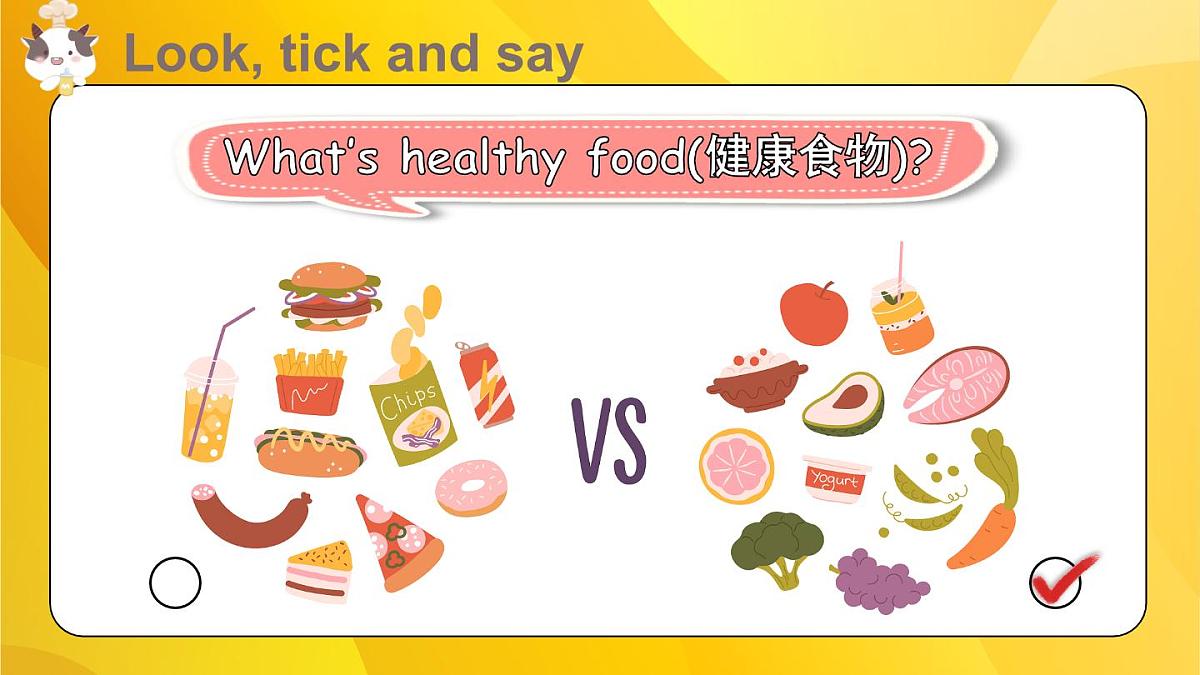 Look, tick and say

What's healthy food(健康食物)?

Chips

VS

Yogurt